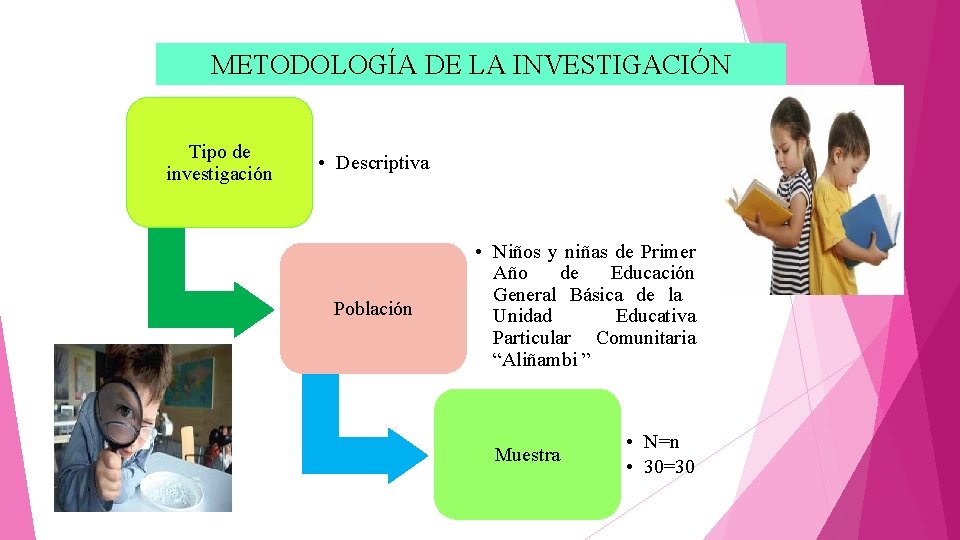 METODOLOGÍA DE LA INVESTIGACIÓN

Tipo de investigación

• Descriptiva

Población

• Niños y niñas de Primer Año de Educación General Básica de la Unidad Educativa Particular Comunitaria “Aliñambi ”

Muestra

• N=n
• 30=30